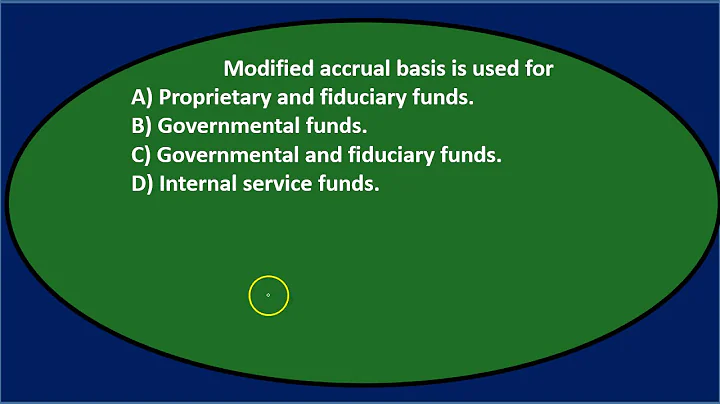 Modified accrual basis is used for
A) Proprietary and fiduciary funds.
B) Governmental funds.
C) Governmental and fiduciary funds.
D) Internal service funds.